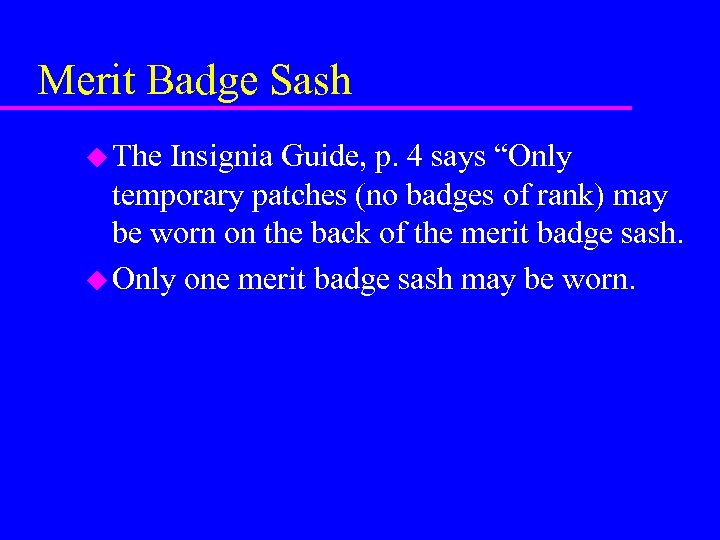 Merit Badge Sash

The Insignia Guide, p. 4 says “Only temporary patches (no badges of rank) may be worn on the back of the merit badge sash.

Only one merit badge sash may be worn.